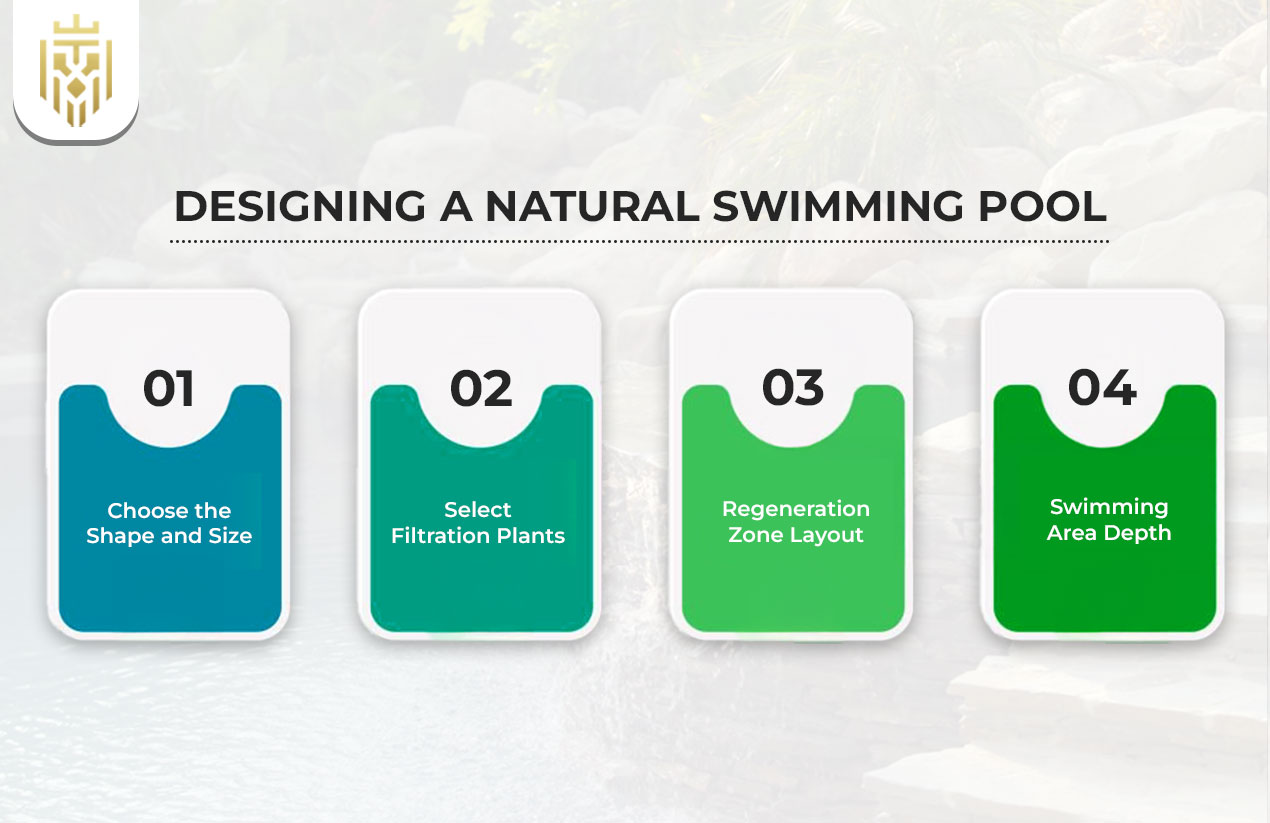 DESIGNING A NATURAL SWIMMING POOL

01
Choose the Shape and Size

02
Select Filtration Plants

03
Regeneration Zone Layout

04
Swimming Area Depth